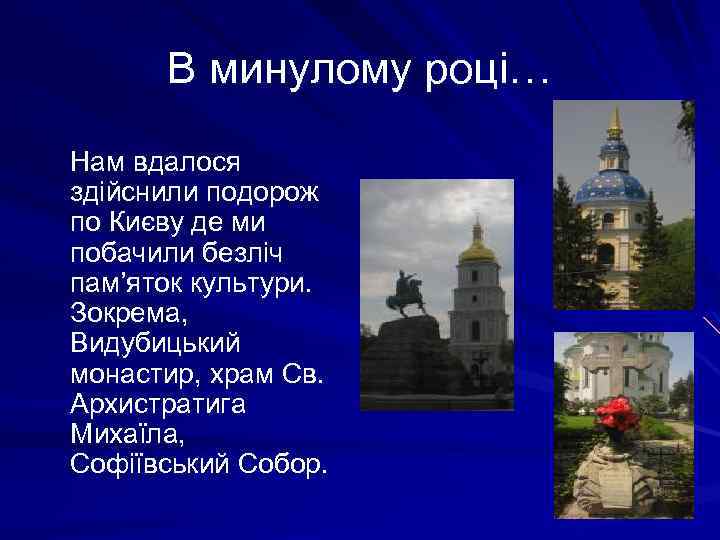 В минулому році…

Нам вдалося здійснили подорож по Києву де ми побачили безліч пам’яток культури. Зокрема, Видубицький монастир, храм Св. Архистратига Михаїла, Софіївський Собор.